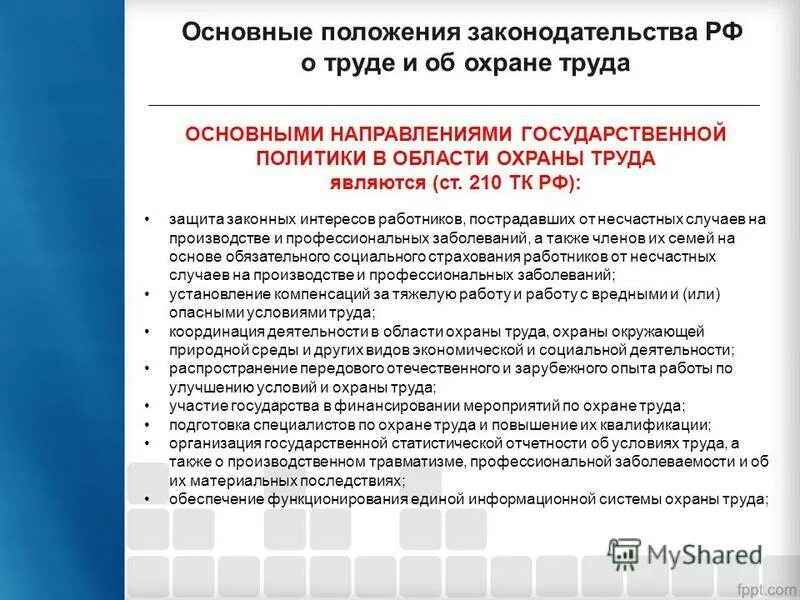 Основные положения законодательства РФ о труде и об охране труда

ОСНОВНЫМИ НАПРАВЛЕНИЯМИ ГОСУДАРСТВЕННОЙ ПОЛИТИКИ В ОБЛАСТИ ОХРАНЫ ТРУДА являются (ст. 210 ТК РФ):

• защита законных интересов работников, пострадавших от несчастных случаев на производстве и профессиональных заболеваний, а также членов их семей на основе обязательного социального страхования работников от несчастных случаев на производстве и профессиональных заболеваний;
• установление компенсаций за тяжелую работу и работу с вредными и (или) опасными условиями труда;
• координация деятельности в области охраны труда, охраны окружающей природной среды и других видов экономической и социальной деятельности;
• распространение передового отечественного и зарубежного опыта работы по улучшению условий и охраны труда;
• участие государства в финансировании мероприятий по охране труда;
• подготовка специалистов по охране труда и повышение их квалификации;
• организация государственной статистической отчетности об условиях труда, а также о производственном травматизме, профессиональной заболеваемости и об их материальных последствиях;
• обеспечение функционирования единой информационной системы охраны труда;

MyShared

fppt.com